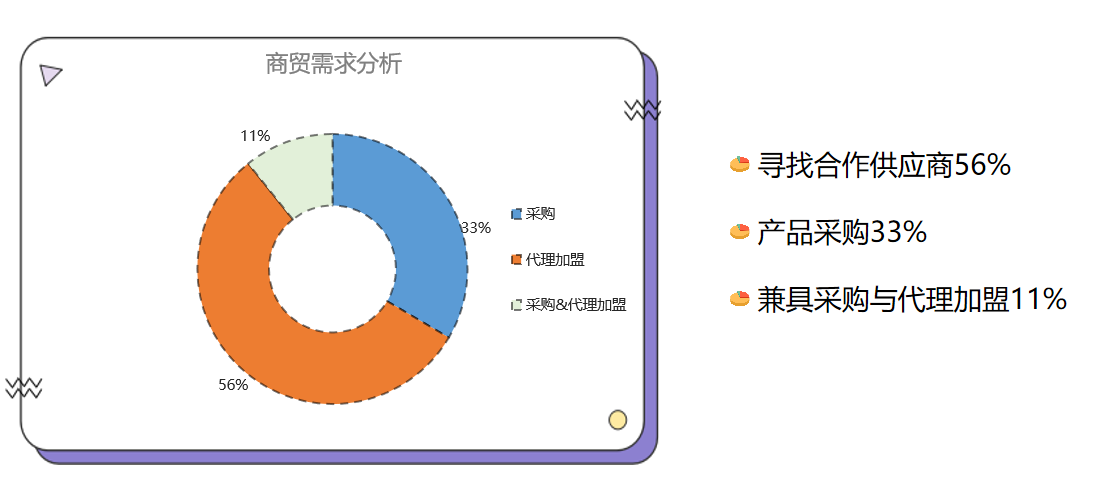 商贸需求分析

11%

33%

56%

采购

代理加盟

采购&代理加盟

寻找合作供应商56%

产品采购33%

兼具采购与代理加盟11%